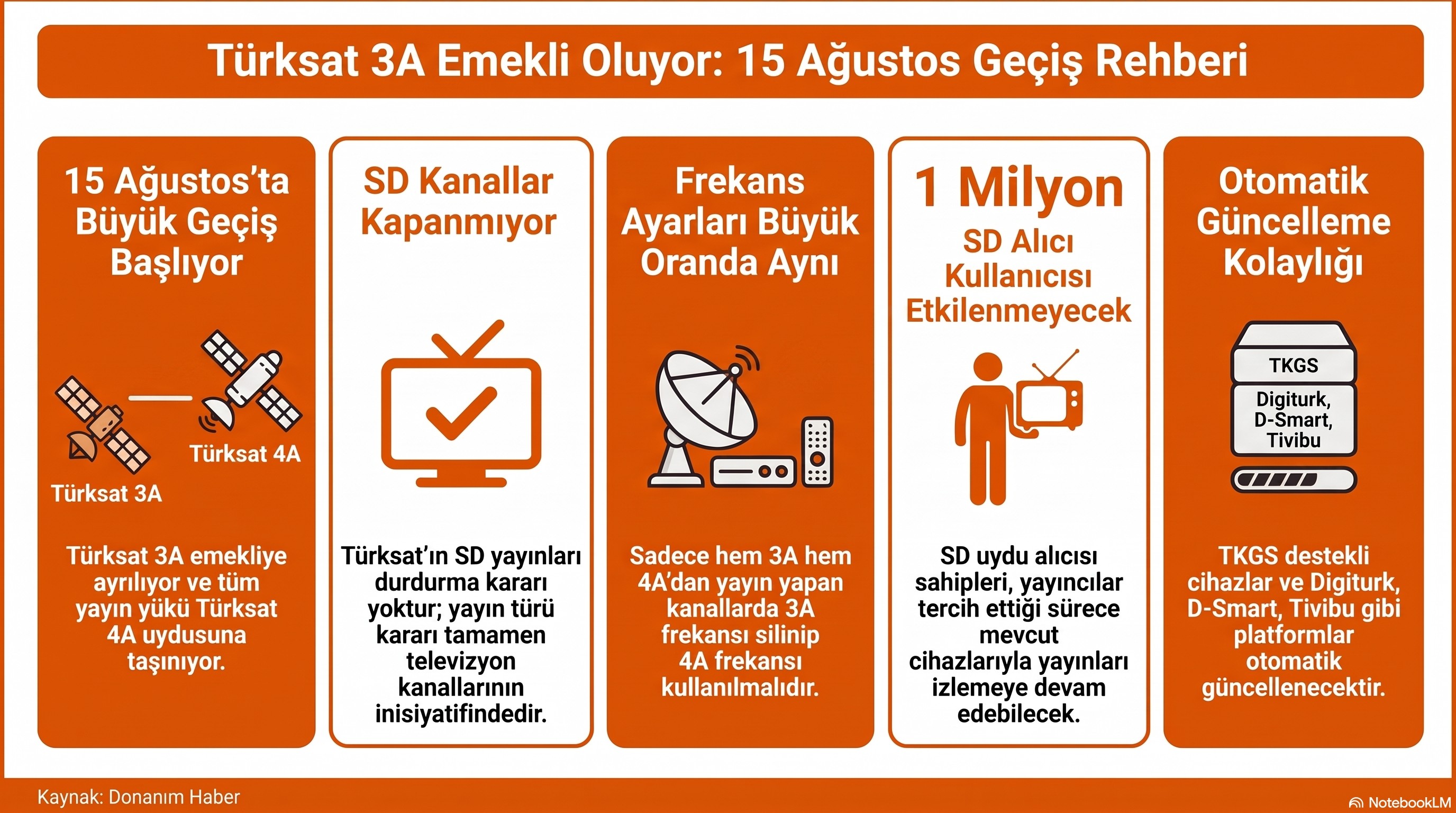 Türksat 3A Emekli Oluyor: 15 Ağustos Geçiş Rehberi

15 Ağustos'ta Büyük Geçiş Başlıyor

Türksat 4A

Türksat 3A

Türksat 3A emekliye ayrılıyor ve tüm yayın yükü Türksat 4A uydusuna taşınıyor.

SD Kanallar Kapanmıyor

Türksat'ın SD yayınları durdurma kararı yoktur; yayın türü kararı tamamen televizyon kanallarının inisiyatifindedir.

Frekans Ayarları Büyük Oranda Aynı

Sadece hem 3A hem 4A'dan yayın yapan kanallarda 3A frekansı silinip 4A frekansı kullanılmalıdır.

1 Milyon

SD Alıcı Kullanıcısı Etkilenmeyecek

SD uydu alıcısı sahipleri, yayıncılar tercih ettiği sürece mevcut cihazlarıyla yayınları izlemeye devam edebilecek.

Otomatik Güncelleme Kolaylığı

TKGS

Digiturk, D-Smart, Tivibu

TKGS destekli cihazlar ve Digiturk, D-Smart, Tivibu gibi platformlar otomatik güncellenecektir.

Kaynak: Donanım Haber

NotebookLM